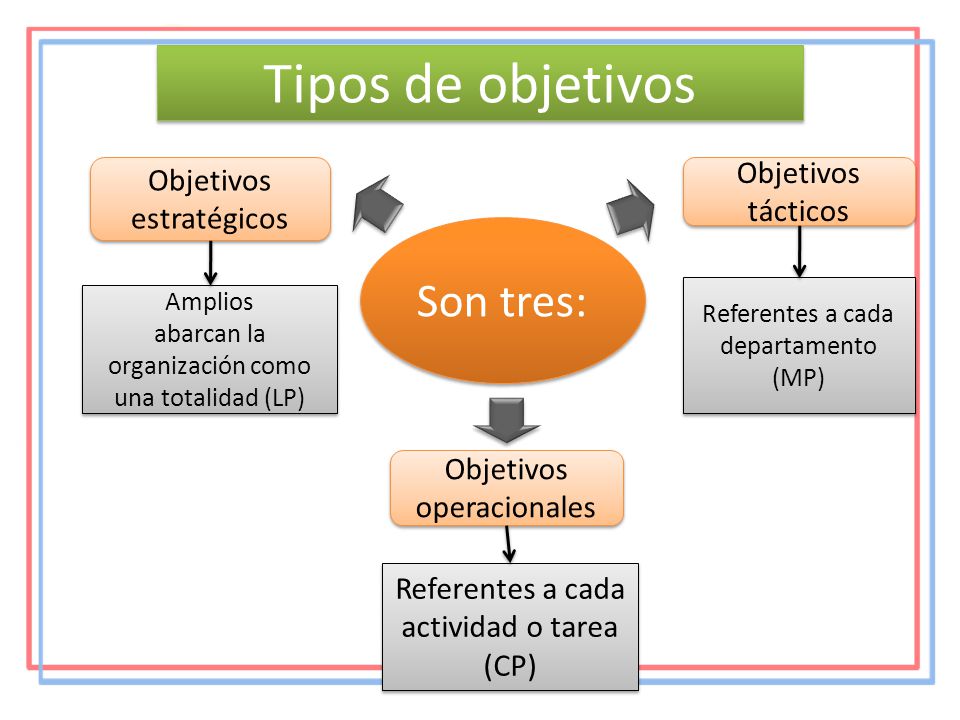 Tipos de objetivos

Son tres:

Objetivos estratégicos

Amplios abarcan la organización como una totalidad (LP)

Objetivos tácticos

Referentes a cada departamento (MP)

Objetivos operacionales

Referentes a cada actividad o tarea (CP)